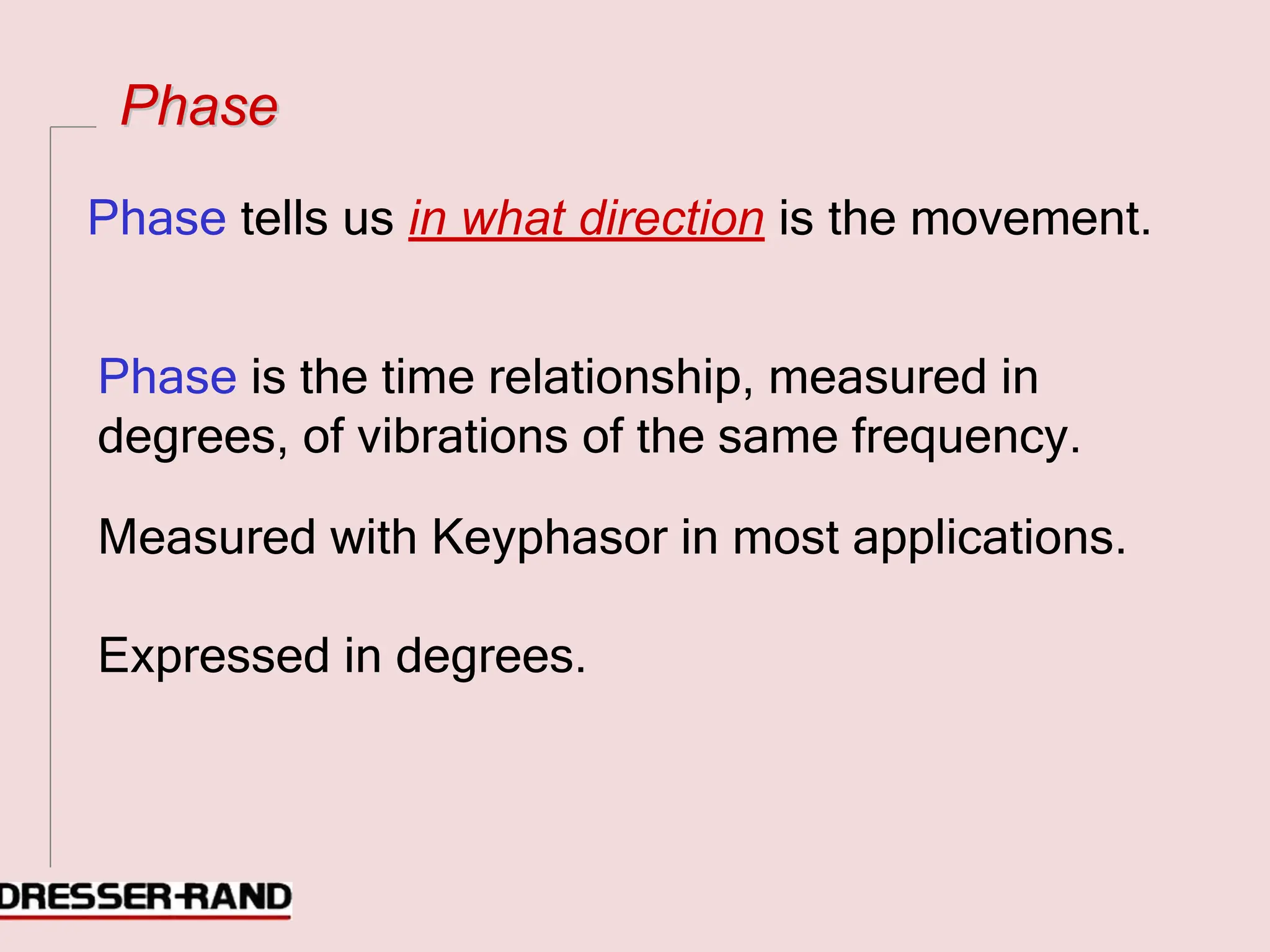 Phase

Phase tells us in what direction is the movement.

Phase is the time relationship, measured in degrees, of vibrations of the same frequency.

Measured with Keyphasor in most applications.

Expressed in degrees.

DRESSER-RAND